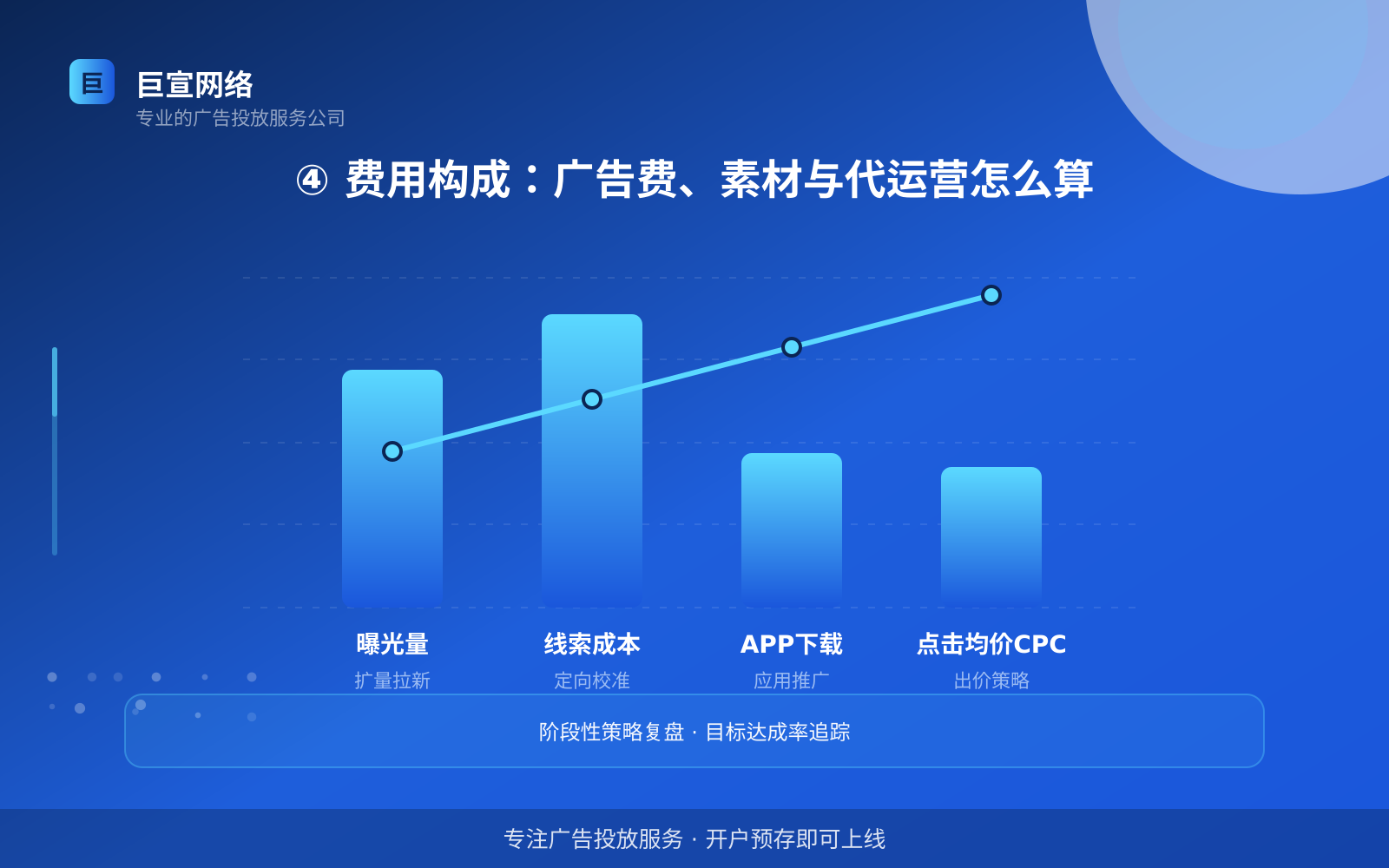 巨
巨宣网络
专业的广告投放服务公司

④ 费用构成：广告费、素材与代运营怎么算

曝光量
扩量拉新

线索成本
定向校准

APP下载
应用推广

点击均价CPC
出价策略

阶段性策略复盘 · 目标达成率追踪

专注广告投放服务 · 开户预存即可上线